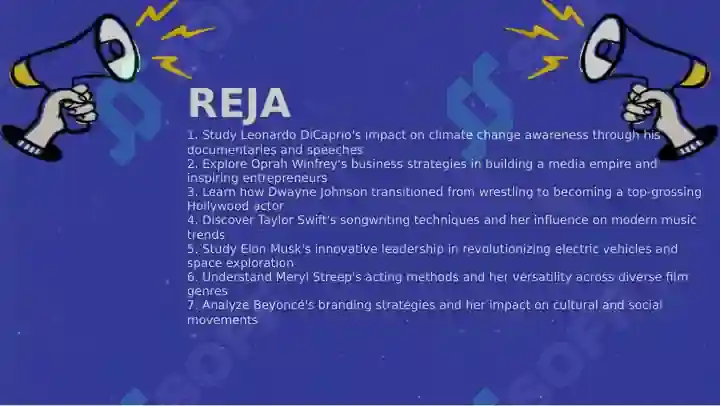 REJA

1. Study Leonardo DiCaprio's impact on climate change awareness through his documentaries and speeches
2. Explore Oprah Winfrey's business strategies in building a media empire and inspiring entrepreneurs
3. Learn how Dwayne Johnson transitioned from wrestling to becoming a top-grossing Hollywood actor
4. Discover Taylor Swift's songwriting techniques and her influence on modern music trends
5. Study Elon Musk's innovative leadership in revolutionizing electric vehicles and space exploration
6. Understand Meryl Streep's acting methods and her versatility across diverse film genres
7. Analyze Beyoncé's branding strategies and her impact on cultural and social movements